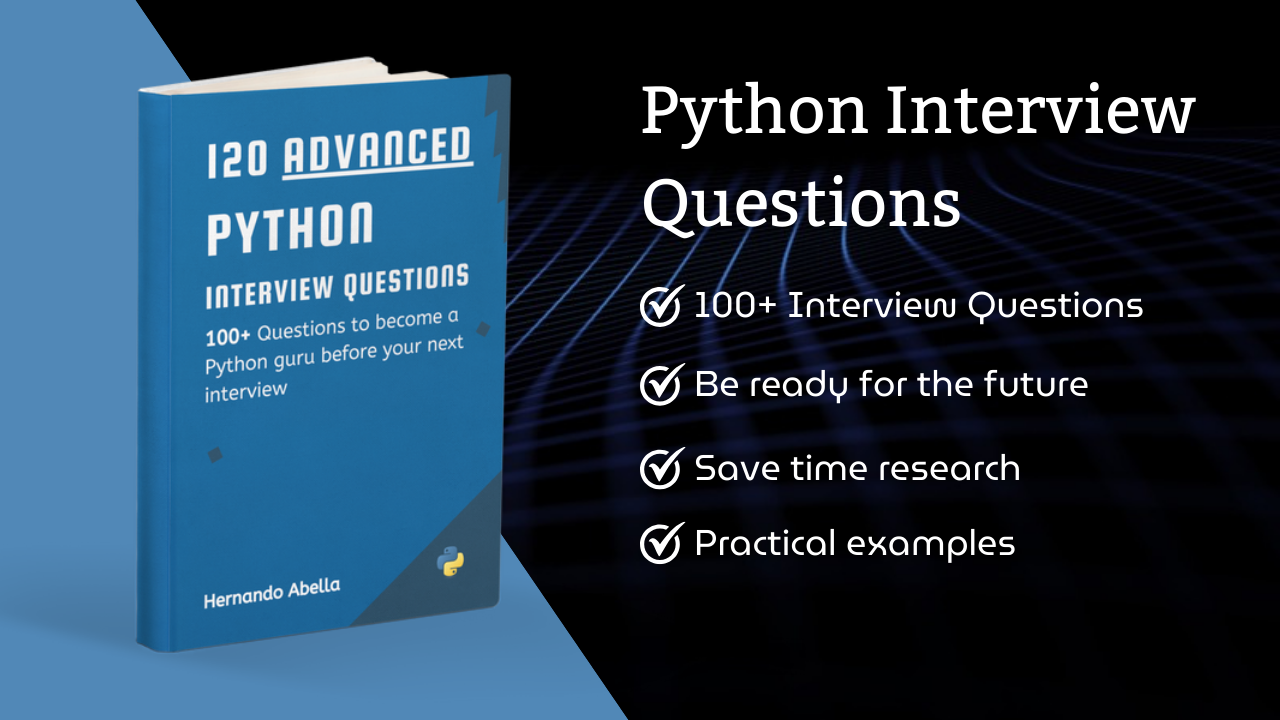 120 ADVANCED
PYTHON
INTERVIEW QUESTIONS

100+ Questions to become a Python guru before your next interview

Hernando Abella

Python Interview Questions

100+ Interview Questions

Be ready for the future

Save time research

Practical examples